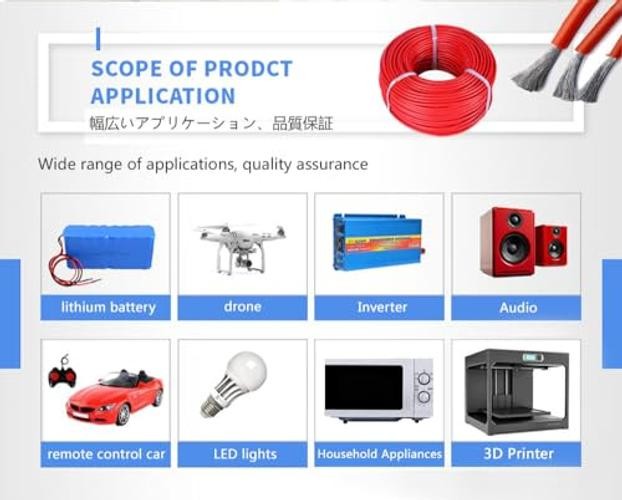 SCOPE OF PRODCT APPLICATION
幅広いアプリケーション、品質保証

Wide range of applications, quality assurance

lithium battery

drone

Inverter

Audio

remote control car

LED lights

Household Appliances

3D Printer